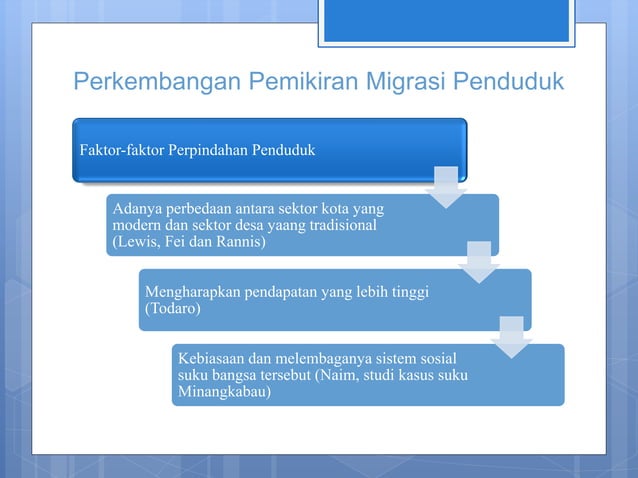 Perkembangan Pemikiran Migrasi Penduduk

Faktor-faktor Perpindahan Penduduk

Adanya perbedaan antara sektor kota yang modern dan sektor desa yaang tradisional (Lewis, Fei dan Rannis)

Mengharapkan pendapatan yang lebih tinggi (Todaro)

Kebiasaan dan melembaganya sistem sosial suku bangsa tersebut (Naim, studi kasus suku Minangkabau)